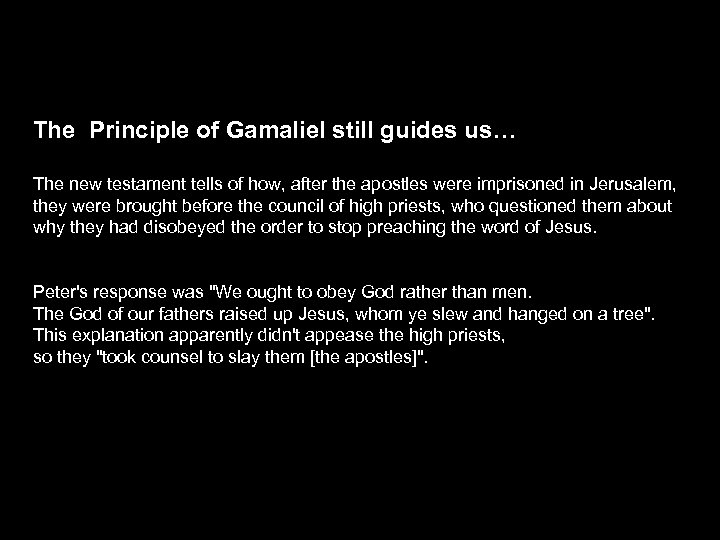 The  Principle of Gamaliel still guides us…

The new testament tells of how, after the apostles were imprisoned in Jerusalem, they were brought before the council of high priests, who questioned them about why they had disobeyed the order to stop preaching the word of Jesus.

Peter's response was "We ought to obey God rather than men.
The God of our fathers raised up Jesus, whom ye slew and hanged on a tree".
This explanation apparently didn't appease the high priests,
so they "took counsel to slay them [the apostles]".